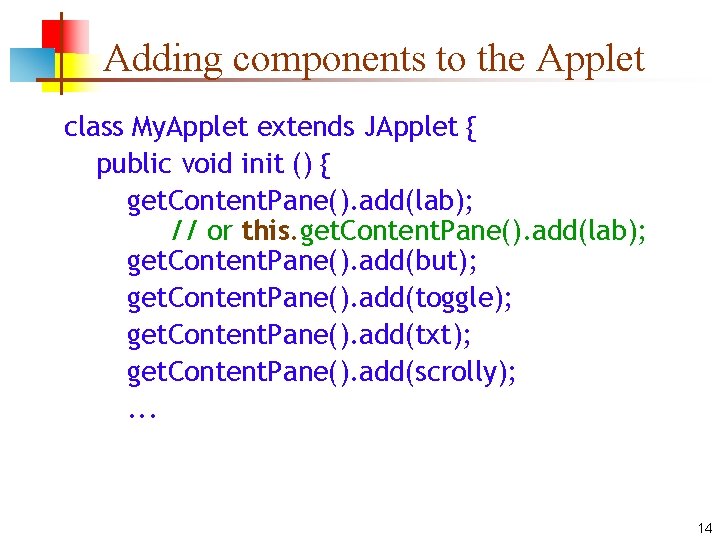 Adding components to the Applet

class MyApplet extends JApplet {
public void init () {
getContentPane().add(lab);
// or this.getContentPane().add(lab);
getContentPane().add(but);
getContentPane().add(toggle);
getContentPane().add(txt);
getContentPane().add(scrolly);
...

14